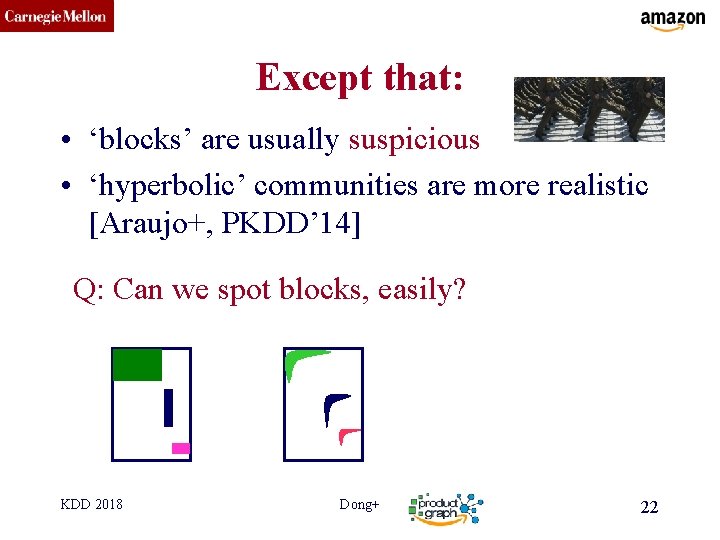 Carnegie Mellon

amazon

Except that:

• ‘blocks’ are usually suspicious

• ‘hyperbolic’ communities are more realistic [Araujo+, PKDD’14]

Q: Can we spot blocks, easily?

KDD 2018

Dong+

product graph

22